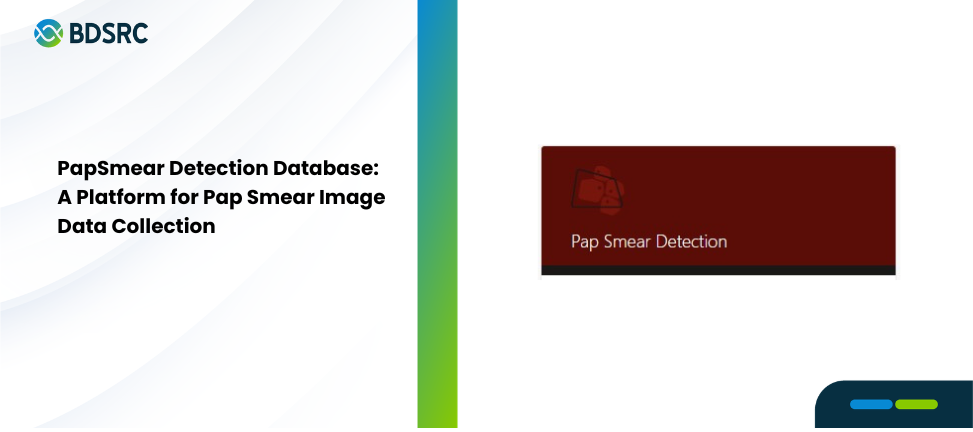 BDSRC

PapSmear Detection Database: A Platform for Pap Smear Image Data Collection

Pap Smear Detection